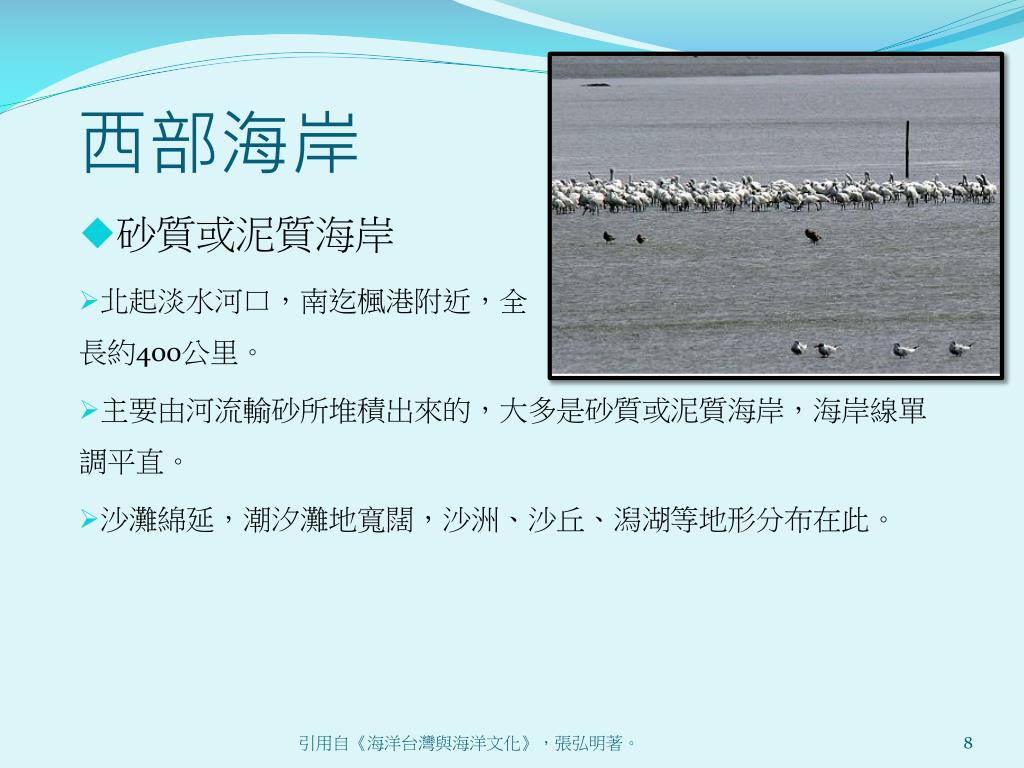 西部海岸

◆砂質或泥質海岸

➢北起淡水河口，南迄楓港附近，全長約400公里。

➢主要由河流輸砂所堆積出來的，大多是砂質或泥質海岸，海岸線單調平直。

➢沙灘綿延，潮汐灘地寬闊，沙洲、沙丘、潟湖等地形分布在此。

引用自《海洋台灣與海洋文化》，張弘明著。

8